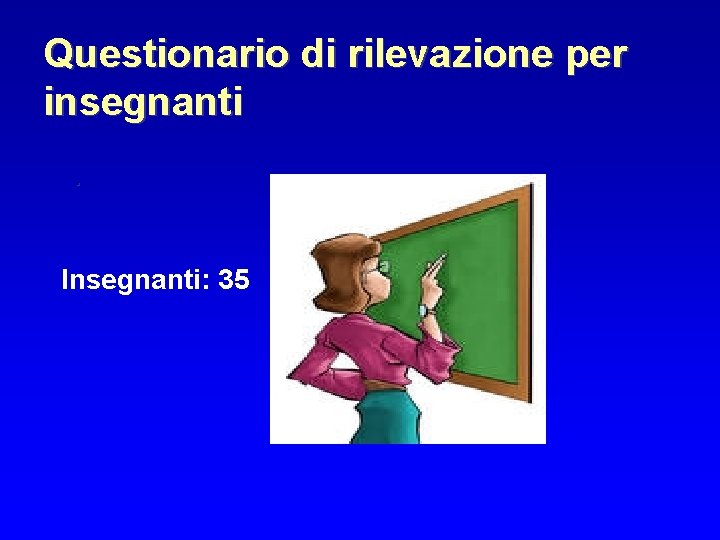 Questionario di rilevazione per insegnanti

Insegnanti: 35